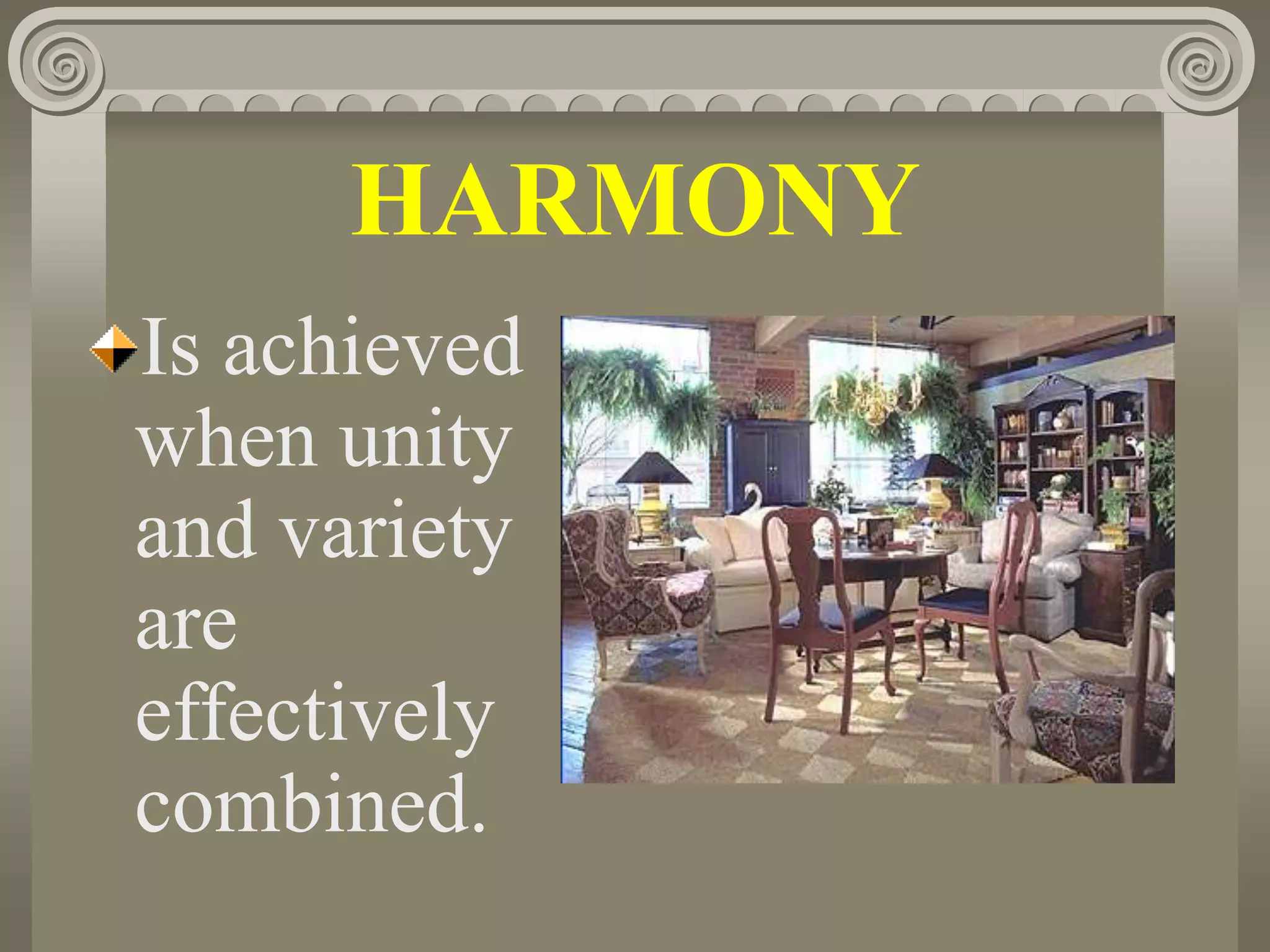 HARMONY

Is achieved when unity and variety are effectively combined.